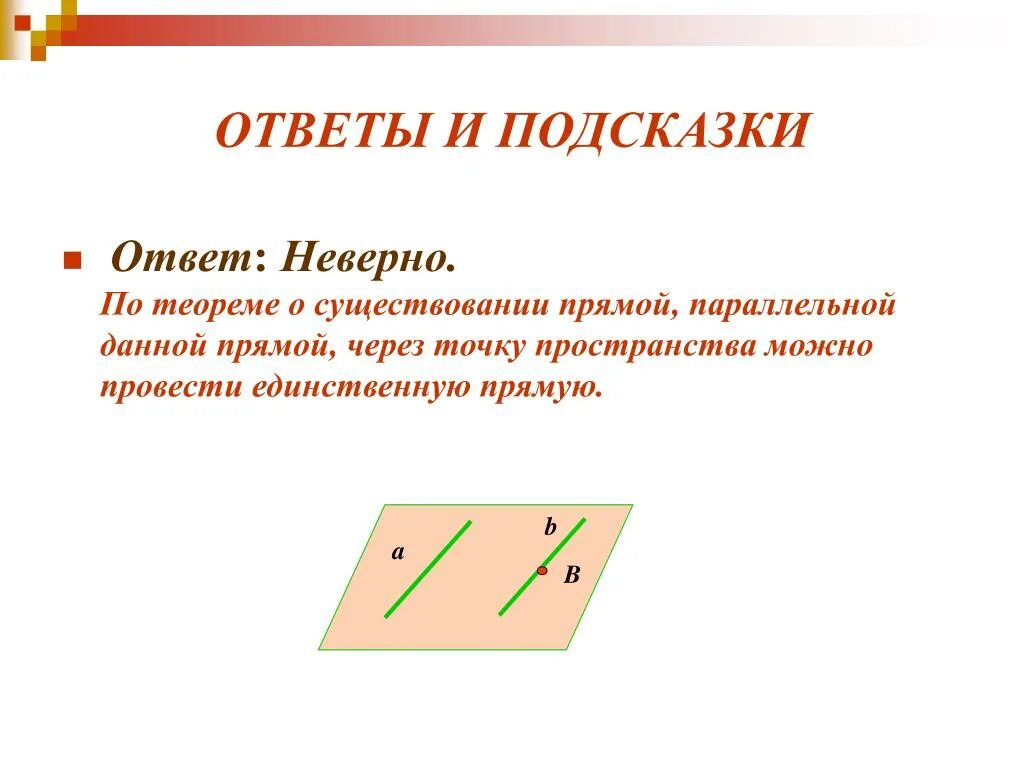 ОТВЕТЫ И ПОДСКАЗКИ

Ответ: Неверно.

По теореме о существовании прямой, параллельной данной прямой, через точку пространства можно провести единственную прямую.

a

b

B